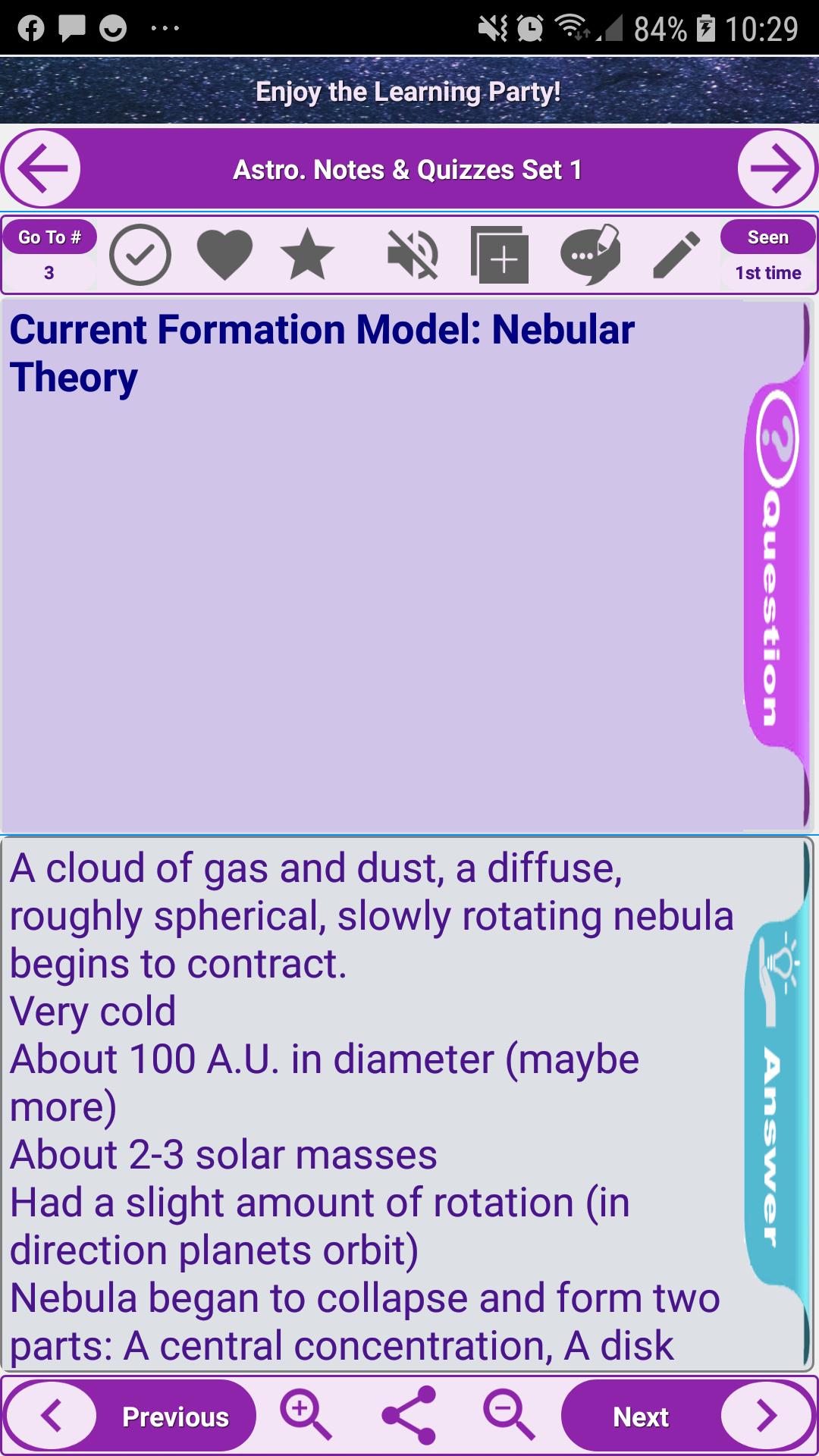 84% 10:29

Enjoy the Learning Party!

Astro. Notes & Quizzes Set 1

Go To #
3

Seen
1st time

Current Formation Model: Nebular Theory

Question

A cloud of gas and dust, a diffuse, roughly spherical, slowly rotating nebula begins to contract.
Very cold
About 100 A.U. in diameter (maybe more)
About 2-3 solar masses
Had a slight amount of rotation (in direction planets orbit)
Nebula began to collapse and form two parts: A central concentration, A disk

Answer

Previous

Next